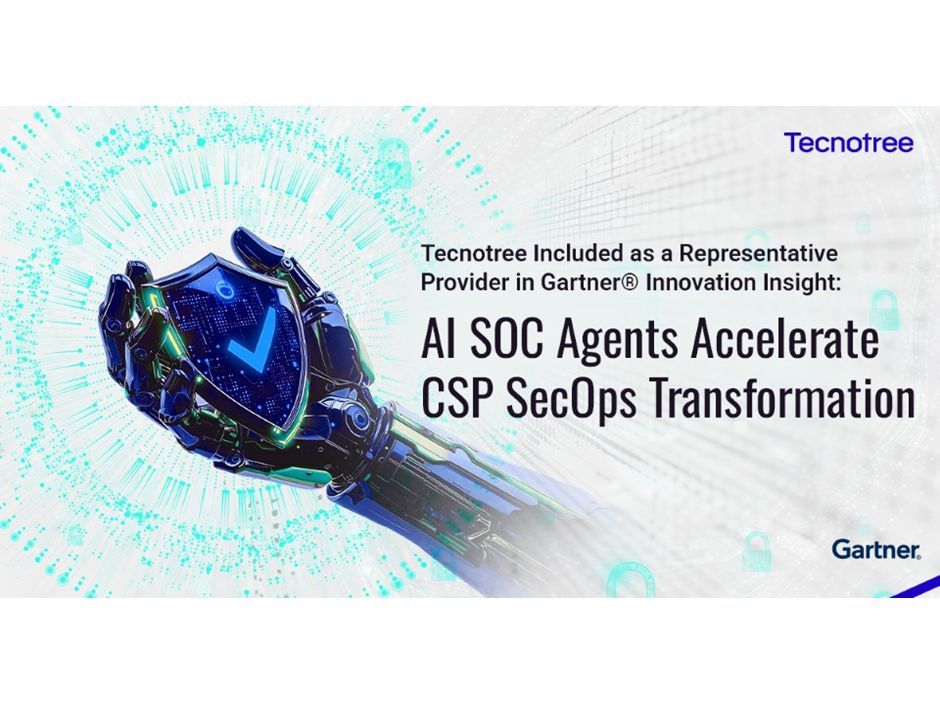 Tecnotree

Tecnotree Included as a Representative Provider in Gartner® Innovation Insight:

AI SOC Agents Accelerate CSP SecOps Transformation

Gartner.